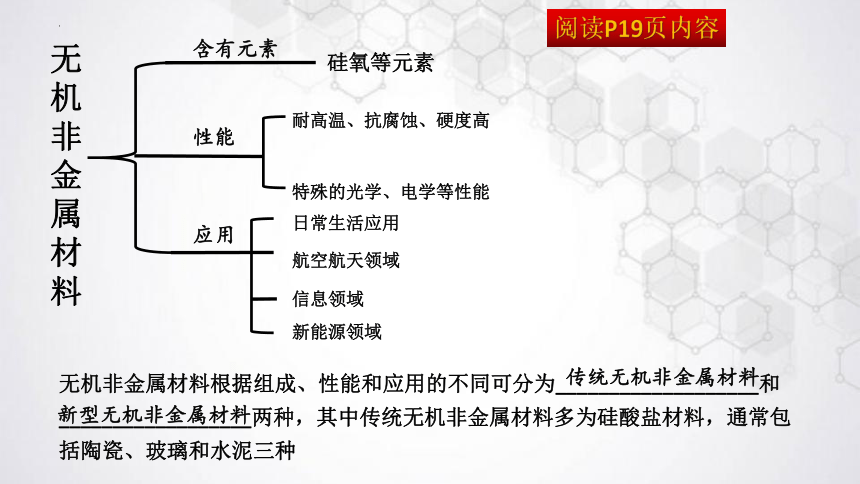 阅读P19页内容

无机非金属材料

含有元素
硅氧等元素

性能
耐高温、抗腐蚀、硬度高
特殊的光学、电学等性能

应用
日常生活应用
航空航天领域
信息领域
新能源领域

无机非金属材料根据组成、性能和应用的不同可分为传统无机非金属材料和新型无机非金属材料两种，其中传统无机非金属材料多为硅酸盐材料，通常包括陶瓷、玻璃和水泥三种